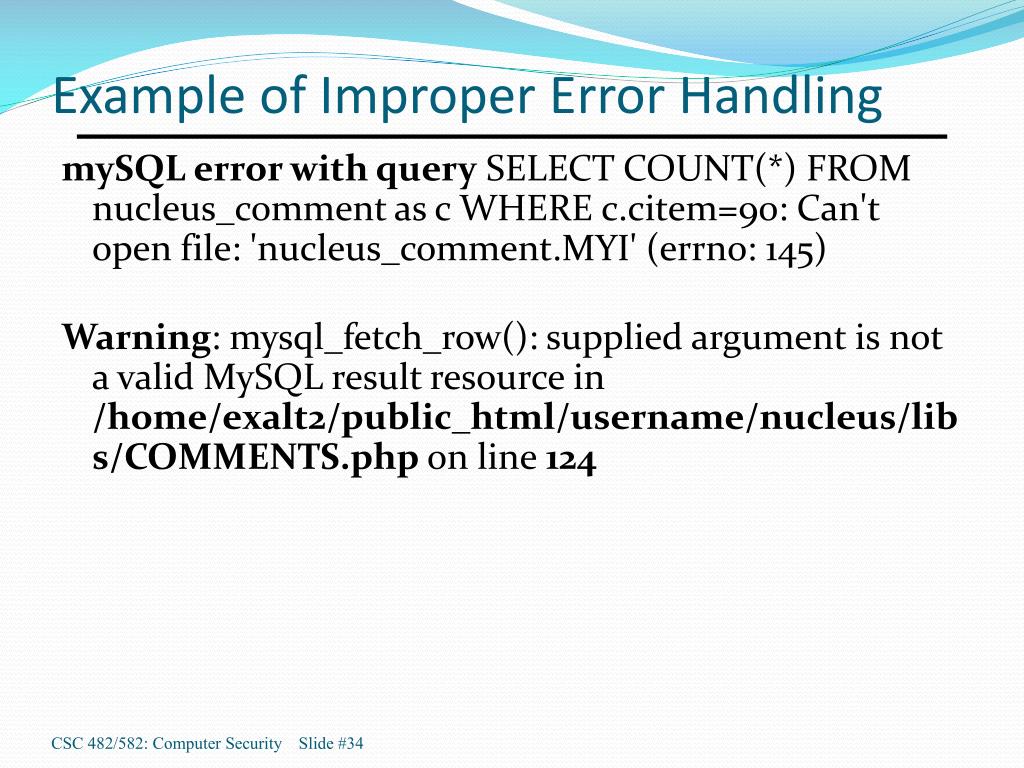 Example of Improper Error Handling

mySQL error with query SELECT COUNT(*) FROM nucleus_comment as c WHERE c.citem=90: Can't open file: 'nucleus_comment.MYI' (errno: 145)

Warning: mysql_fetch_row(): supplied argument is not a valid MySQL result resource in /home/exalt2/public_html/username/nucleus/libs/COMMENTS.php on line 124

CSC 482/582: Computer Security Slide #34